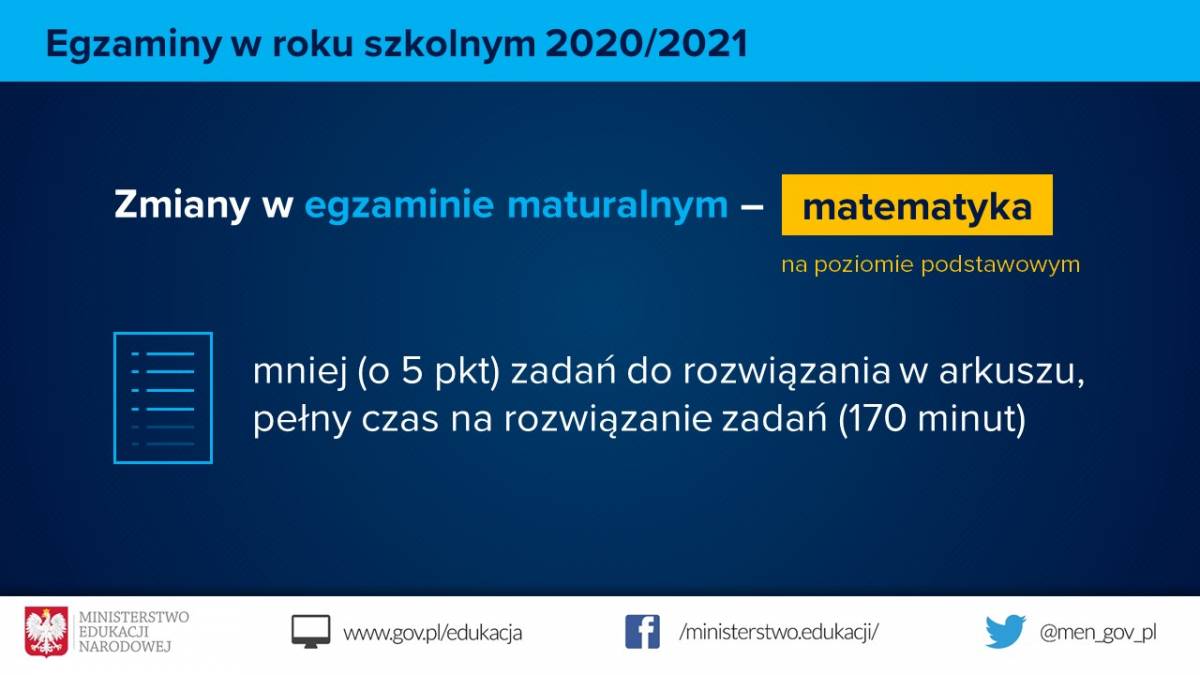 Egzaminy w roku szkolnym 2020/2021

Zmiany w egzaminie maturalnym – matematyka

na poziomie podstawowym

mniej (o 5 pkt) zadań do rozwiązania w arkuszu, pełny czas na rozwiązanie zadań (170 minut)

MINISTERSTWO EDUKACJI NARODOWEJ

www.gov.pl/edukacja

/ministerstwo.edukacji/

@men_gov_pl